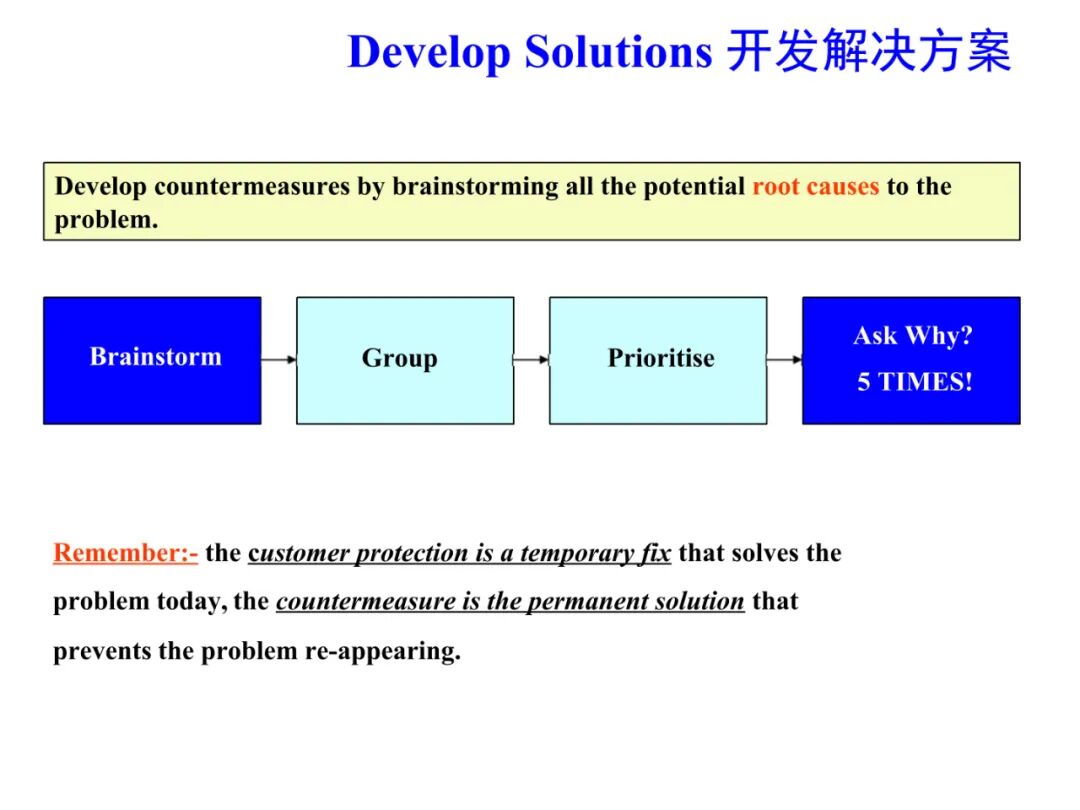 Develop Solutions 开发解决方案

Develop countermeasures by brainstorming all the potential root causes to the problem.

Brainstorm

Group

Prioritise

Ask Why?
5 TIMES!

Remember:- the customer protection is a temporary fix that solves the problem today, the countermeasure is the permanent solution that prevents the problem re-appearing.